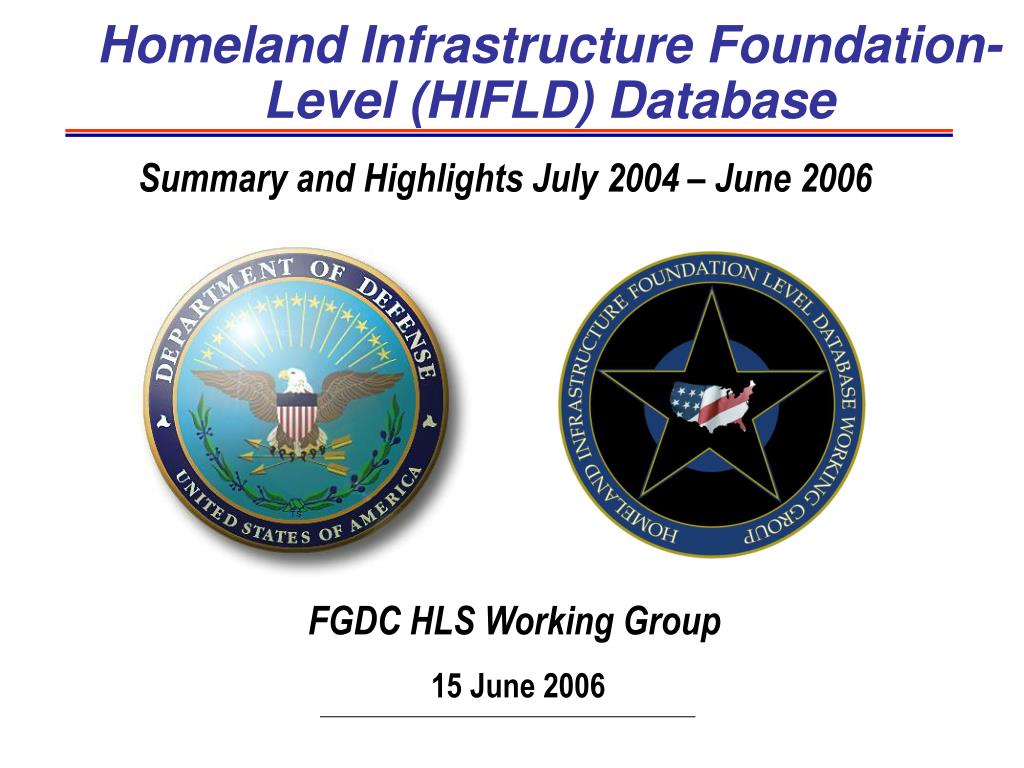 Homeland Infrastructure Foundation-Level (HIFLD) Database

Summary and Highlights July 2004 – June 2006

DEPARTMENT OF DEFENSE
UNITED STATES OF AMERICA

HOMELAND INFRASTRUCTURE FOUNDATION LEVEL DATABASE WORKING GROUP

FGDC HLS Working Group

15 June 2006